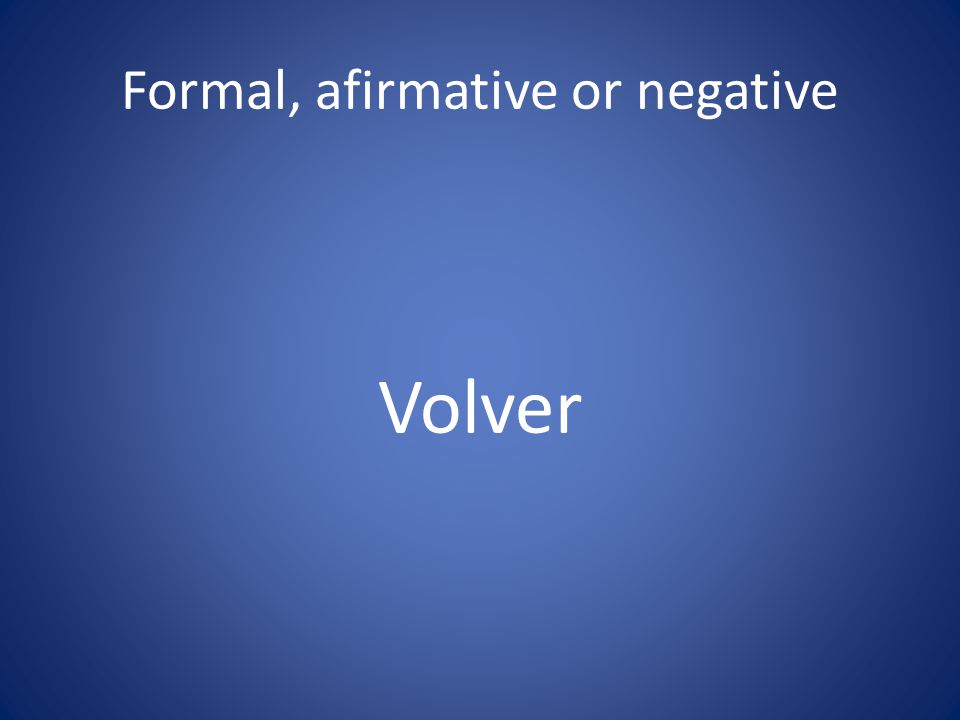 Formal, afirmative or negative

Volver